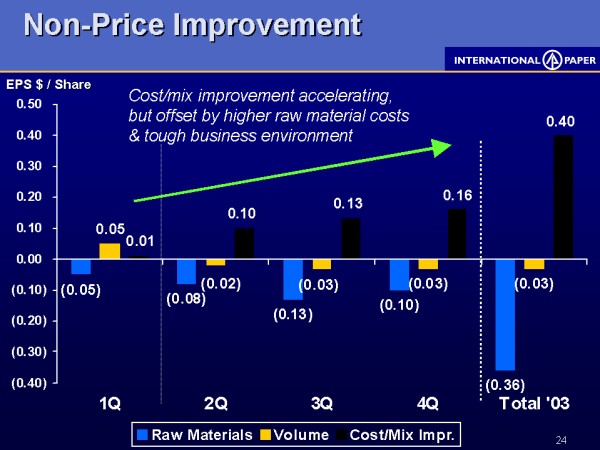 Non-Price Improvement

INTERNATIONAL PAPER

EPS $ / Share

Cost/mix improvement accelerating, but offset by higher raw material costs & tough business environment

0.50
0.40
0.30
0.20
0.10
0.00
(0.10)
(0.20)
(0.30)
(0.40)

(0.05) 0.05 0.01

(0.08) (0.02) 0.10

(0.13) (0.03) 0.13

(0.10) (0.03) 0.16

(0.36) (0.03) 0.40

1Q 2Q 3Q 4Q Total '03

Raw Materials Volume Cost/Mix Impr.

24